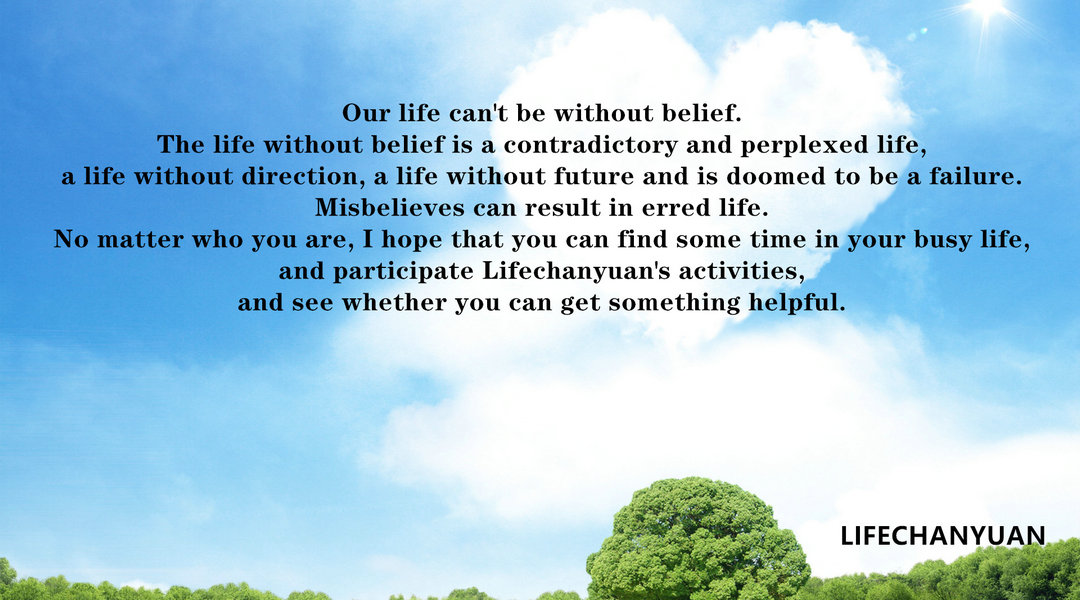 Our life can't be without belief.
The life without belief is a contradictory and perplexed life,
a life without direction, a life without future and is doomed to be a failure.
Misbelieves can result in erred life.
No matter who you are, I hope that you can find some time in your busy life,
and participate Lifechanyuan's activities,
and see whether you can get something helpful.

LIFECHANYUAN